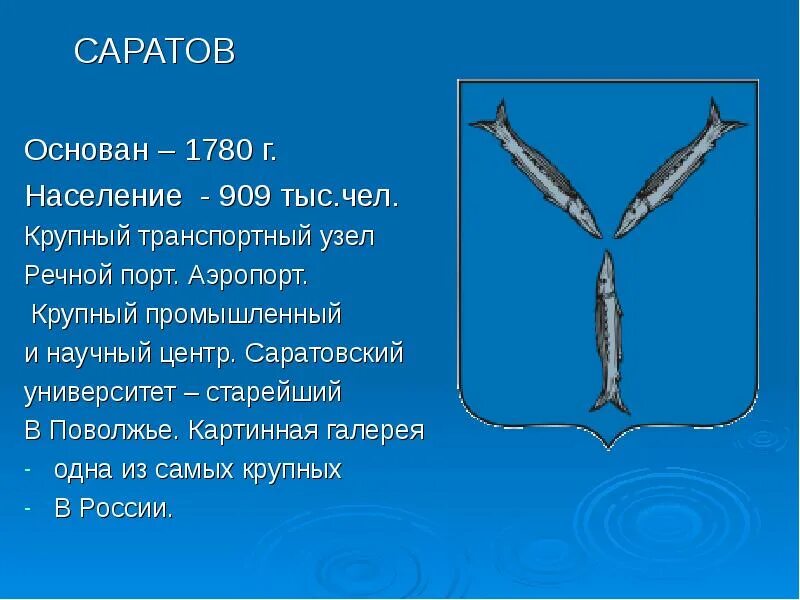 САРАТОВ

Основан – 1780 г.

Население - 909 тыс.чел.

Крупный транспортный узел

Речной порт. Аэропорт.

Крупный промышленный и научный центр. Саратовский университет – старейший В Поволжье. Картинная галерея

- одна из самых крупных
- В России.